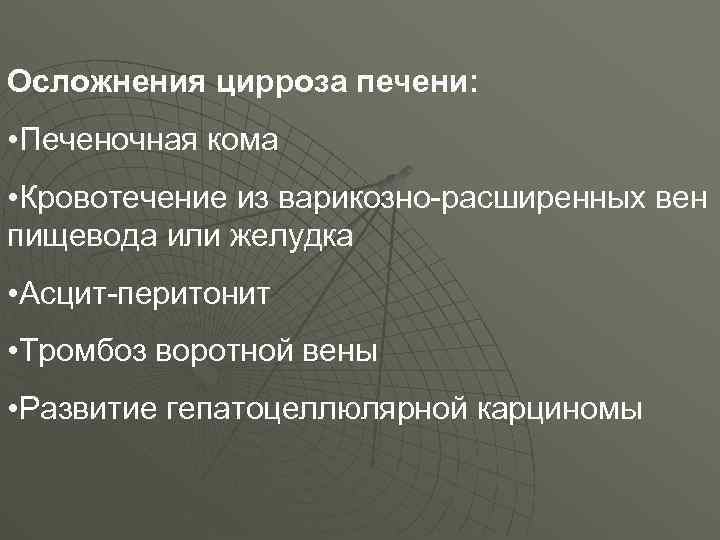 Осложнения цирроза печени:

•Печеночная кома

•Кровотечение из варикозно-расширенных вен пищевода или желудка

•Асцит-перитонит

•Тромбоз воротной вены

•Развитие гепатоцеллюлярной карциномы